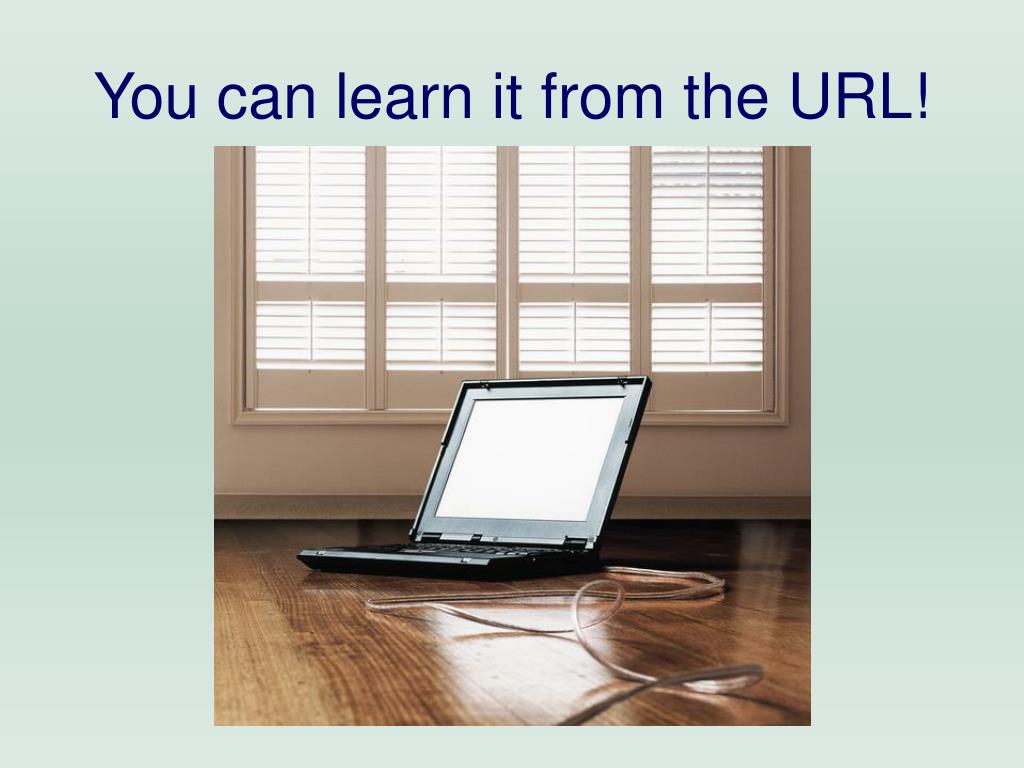 You can learn it from the URL!